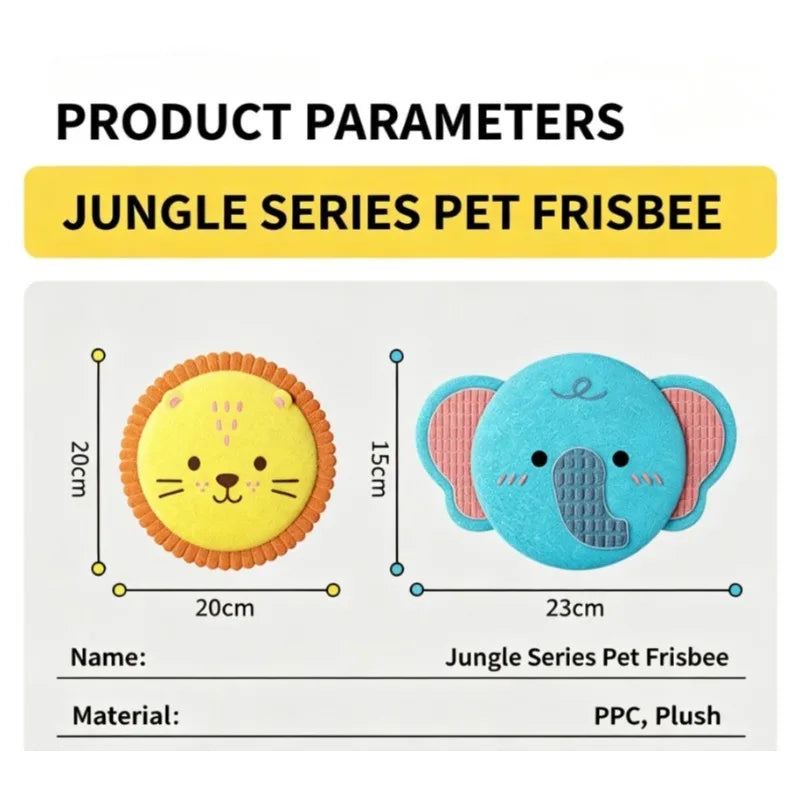 PRODUCT PARAMETERS

JUNGLE SERIES PET FRISBEE

20cm

20cm

15cm

23cm

| Name: | Jungle Series Pet Frisbee |
|---|---|
| Material: | PPC, Plush |